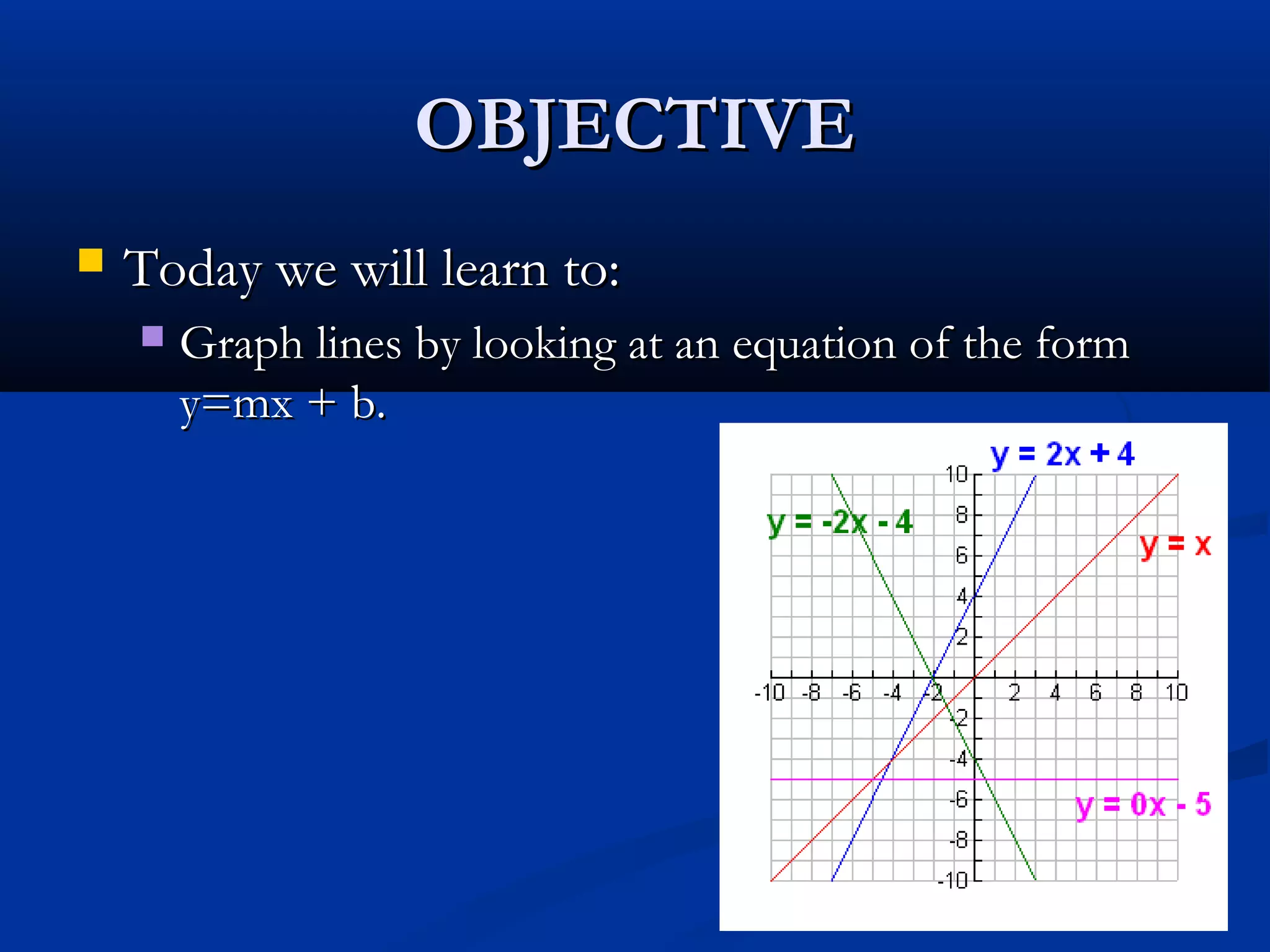 OBJECTIVE

Today we will learn to:

Graph lines by looking at an equation of the form y=mx + b.

y = 2x + 4
y = -2x - 4
y = x
y = 0x - 5

10
8
6
4
2
-2
-4
-6
-8
-10

-10 -8 -6 -4 -2 2 4 6 8 10